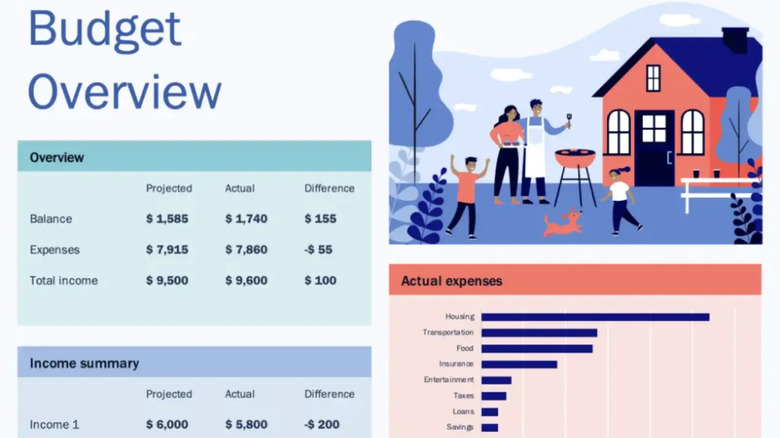 Budget Overview

Overview

| | Projected | Actual | Difference |
|---|---|---|---|
| Balance | $ 1,585 | $ 1,740 | $ 155 |
| Expenses | $ 7,915 | $ 7,860 | -$ 55 |
| Total income | $ 9,500 | $ 9,600 | $ 100 |

Income summary

| | Projected | Actual | Difference |
|---|---|---|---|
| Income 1 | $ 6,000 | $ 5,800 | -$ 200 |

Actual expenses

Housing
Transportation
Food
Insurance
Entertainment
Taxes
Loans
Savings